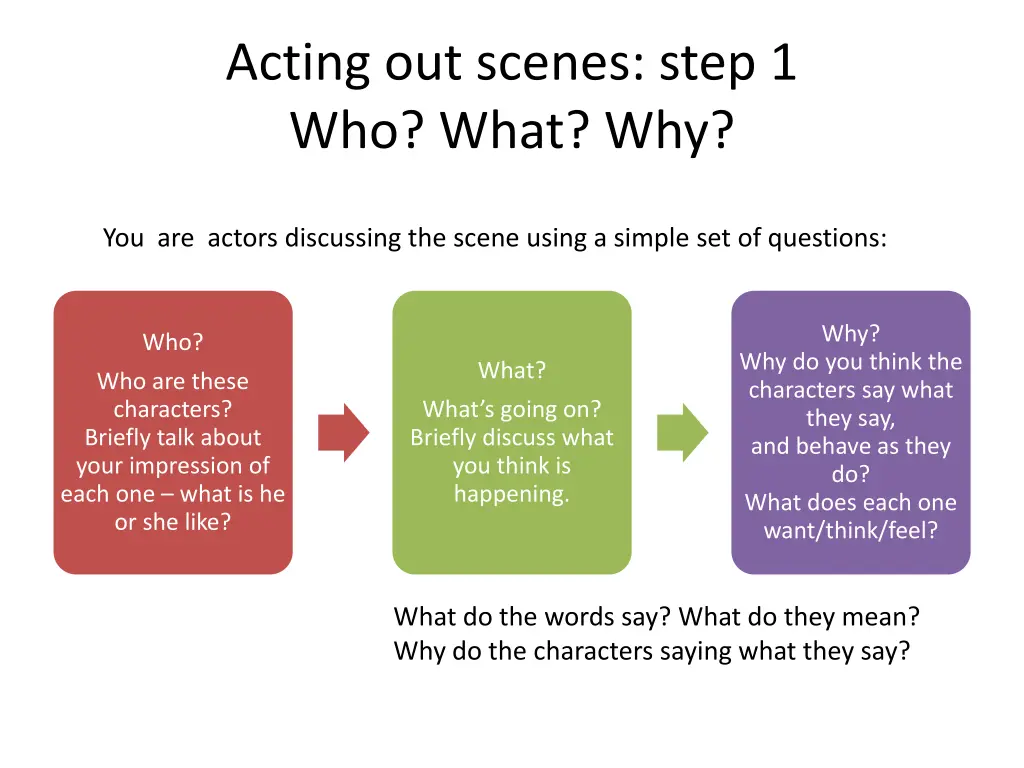 Acting out scenes: step 1
Who? What? Why?

You are actors discussing the scene using a simple set of questions:

Who?
Who are these characters?
Briefly talk about your impression of each one – what is he or she like?

What?
What's going on?
Briefly discuss what you think is happening.

Why?
Why do you think the characters say what they say,
and behave as they do?
What does each one want/think/feel?

What do the words say? What do they mean?
Why do the characters saying what they say?